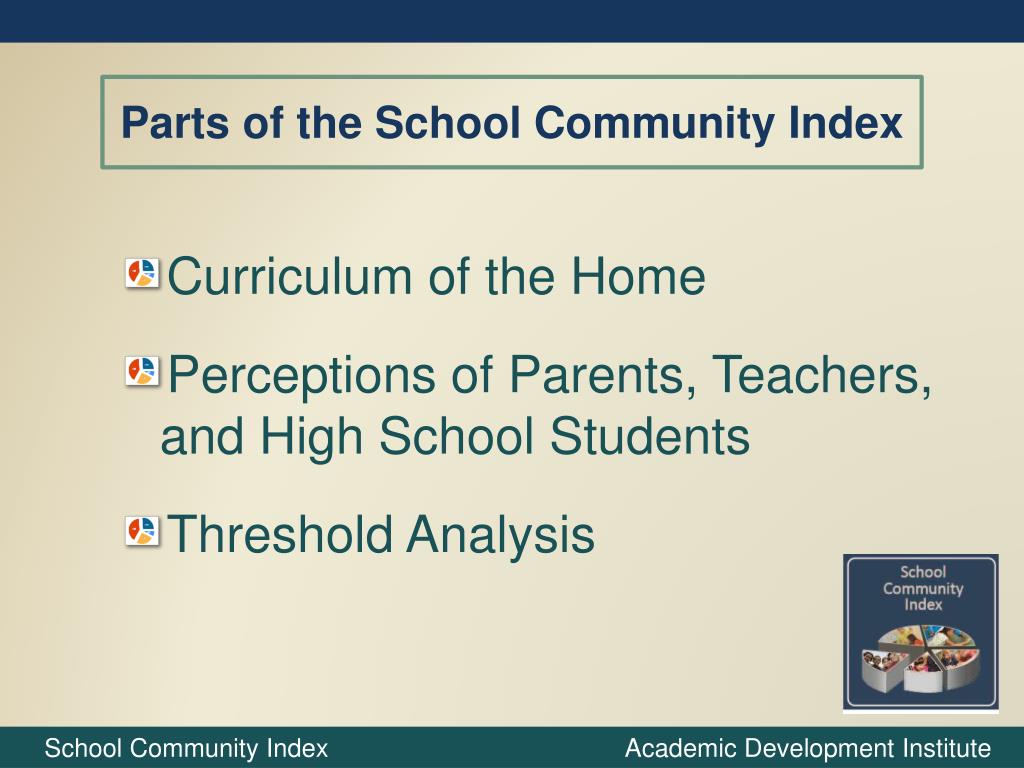 Parts of the School Community Index

Curriculum of the Home

Perceptions of Parents, Teachers, and High School Students

Threshold Analysis

School Community Index

School Community Index

Academic Development Institute